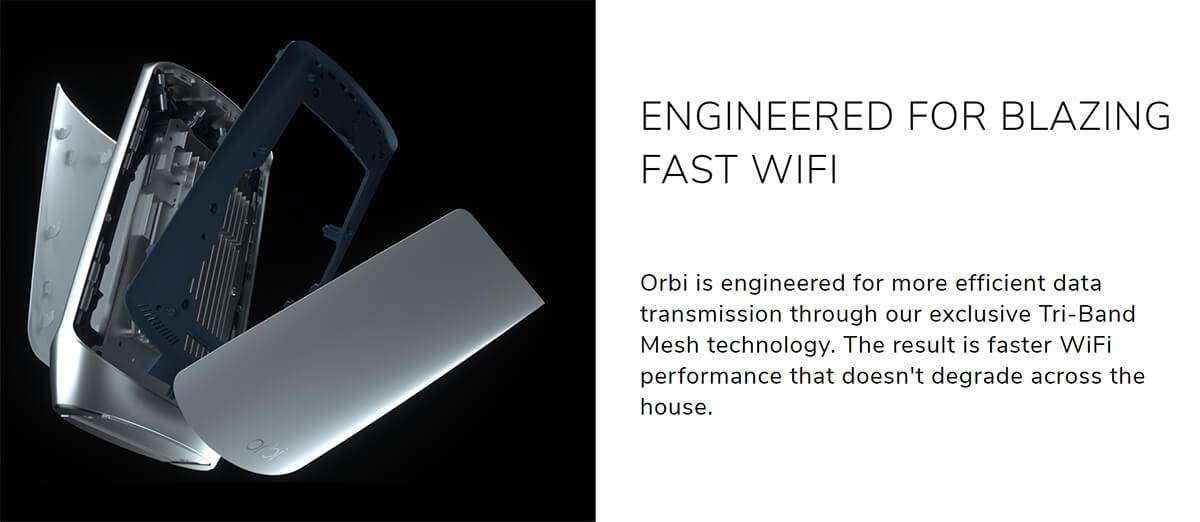 orbi

ENGINEERED FOR BLAZING FAST WIFI

Orbi is engineered for more efficient data transmission through our exclusive Tri-Band Mesh technology. The result is faster WiFi performance that doesn't degrade across the house.